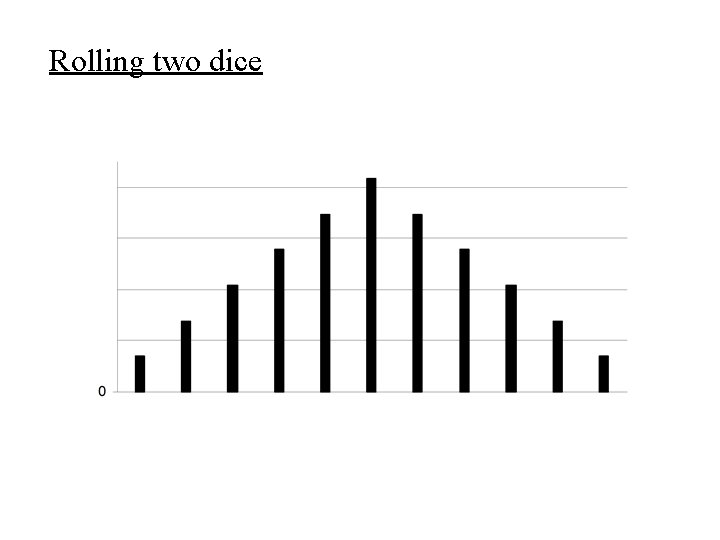 Rolling two dice

0